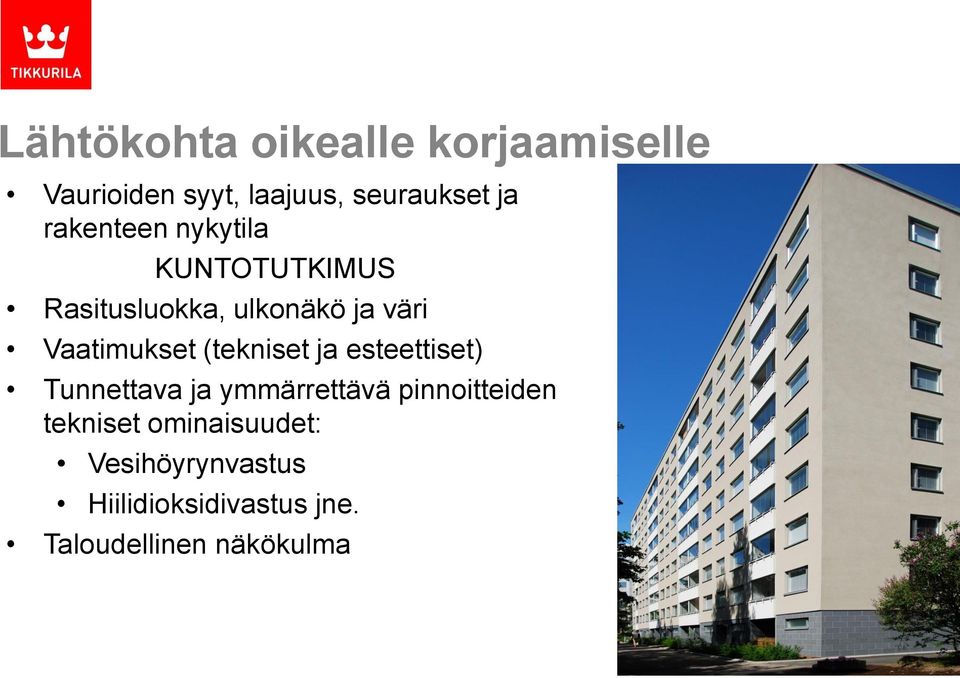 TIKKURILA

Lähtökohta oikealle korjaamiselle

• Vaurioiden syyt, laajuus, seuraukset ja rakenteen nykytila

KUNTOTUTKIMUS

• Rasitusluokka, ulkonäkö ja väri
• Vaatimukset (tekniset ja esteettiset)
• Tunnettava ja ymmärrettävä pinnoitteiden tekniset ominaisuudet:
  • Vesihöyrynvastus
  • Hiilidioksidivastus jne.
• Taloudellinen näkökulma